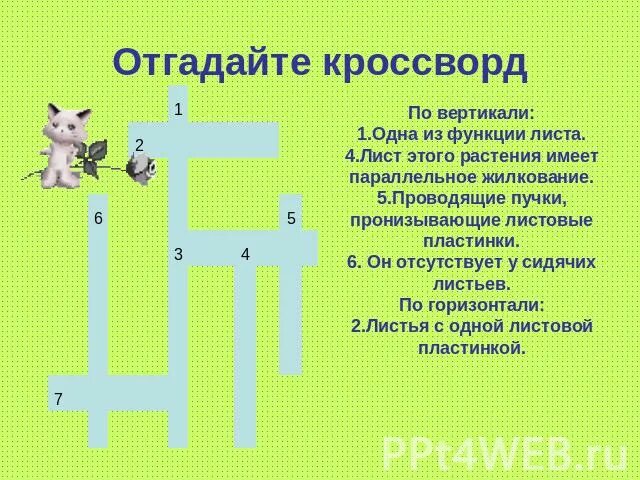 Отгадайте кроссворд

1
2
6
5
3
4
7

По вертикали:
1.Одна из функции листа.
4.Лист этого растения имеет параллельное жилкование.
5.Проводящие пучки, пронизывающие листовые пластинки.
6. Он отсутствует у сидячих листьев.
По горизонтали:
2.Листья с одной листовой пластинкой.

PPt4WEB.ru